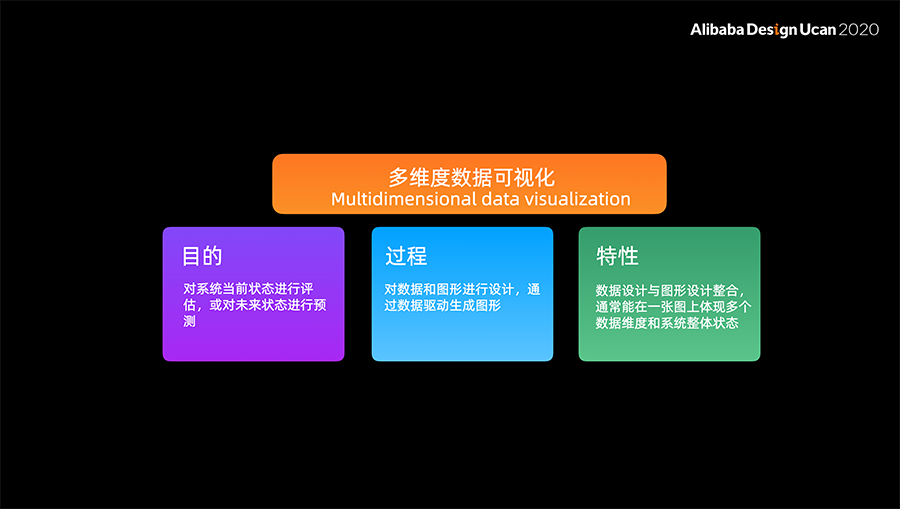 Alibaba Design Ucan 2020

多维度数据可视化
Multidimensional data visualization

目的

对系统当前状态进行评估，或对未来状态进行预测

过程

对数据和图形进行设计，通过数据驱动生成图形

特性

数据设计与图形设计整合，通常能在一张图上体现多个数据维度和系统整体状态